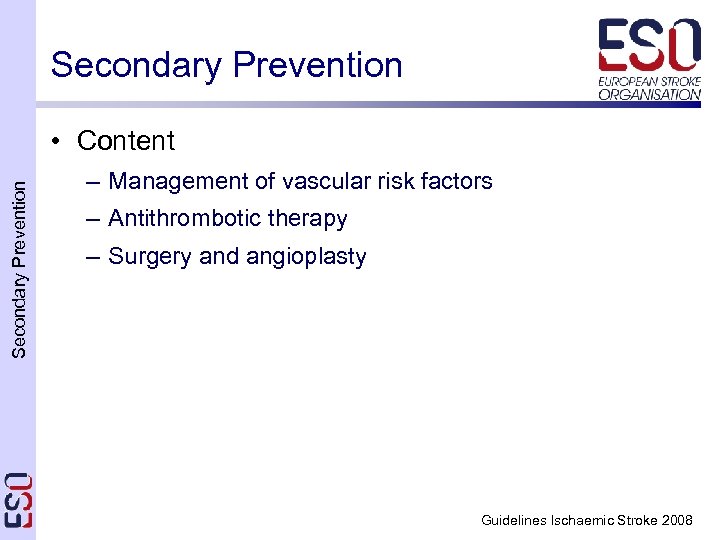 Secondary Prevention

ESO
EUROPEAN STROKE ORGANISATION

• Content
– Management of vascular risk factors
– Antithrombotic therapy
– Surgery and angioplasty

Secondary Prevention

ESO

Guidelines Ischaemic Stroke 2008